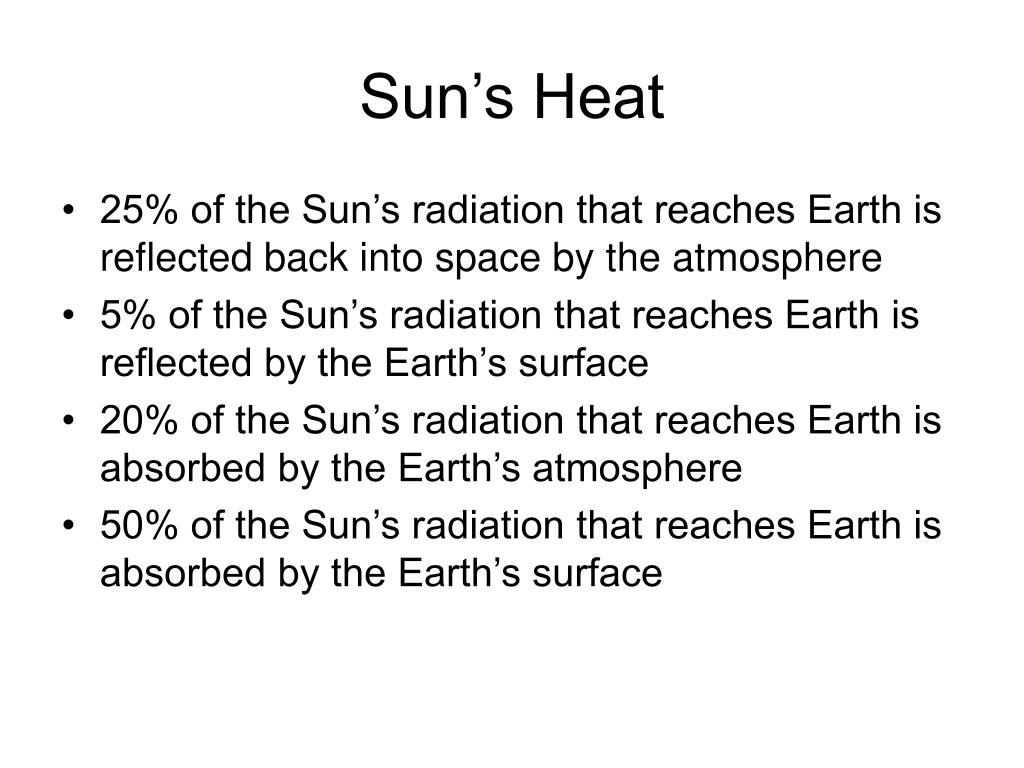 Sun’s Heat

• 25% of the Sun’s radiation that reaches Earth is reflected back into space by the atmosphere
• 5% of the Sun’s radiation that reaches Earth is reflected by the Earth’s surface
• 20% of the Sun’s radiation that reaches Earth is absorbed by the Earth’s atmosphere
• 50% of the Sun’s radiation that reaches Earth is absorbed by the Earth’s surface